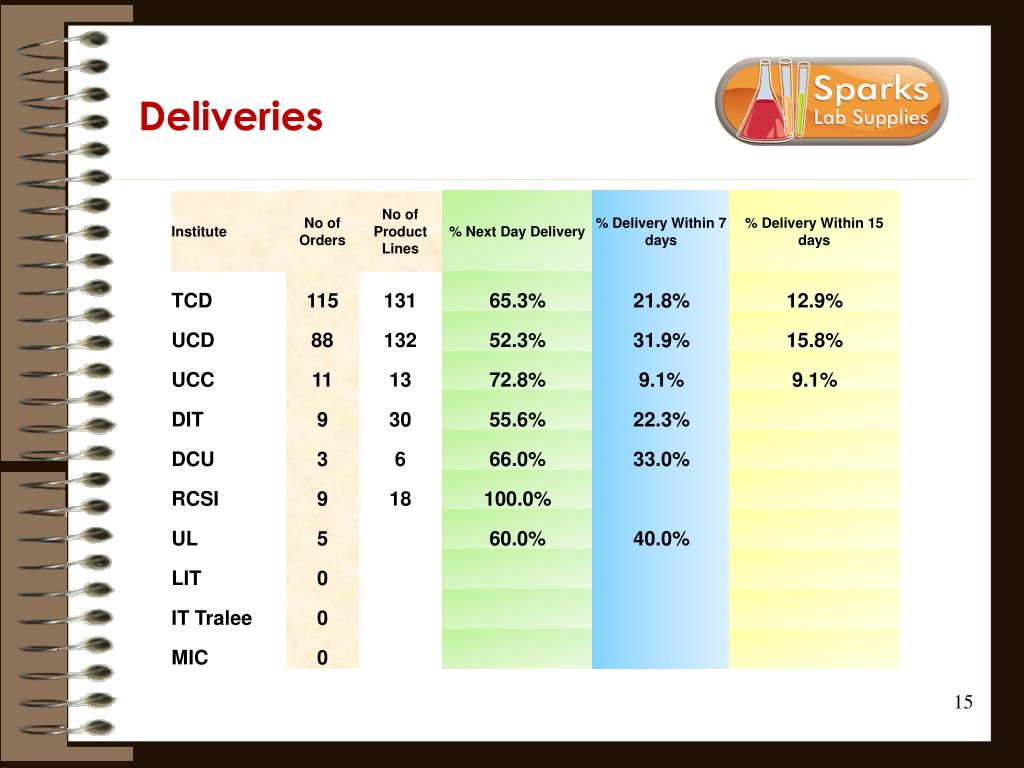 Deliveries

Sparks
Lab Supplies

| Institute | No of Orders | No of Product Lines | % Next Day Delivery | % Delivery Within 7 days | % Delivery Within 15 days |
|---|---|---|---|---|---|
| TCD | 115 | 131 | 65.3% | 21.8% | 12.9% |
| UCD | 88 | 132 | 52.3% | 31.9% | 15.8% |
| UCC | 11 | 13 | 72.8% | 9.1% | 9.1% |
| DIT | 9 | 30 | 55.6% | 22.3% | |
| DCU | 3 | 6 | 66.0% | 33.0% | |
| RCSI | 9 | 18 | 100.0% | | |
| UL | 5 | | 60.0% | 40.0% | |
| LIT | 0 | | | | |
| IT Tralee | 0 | | | | |
| MIC | 0 | | | | |

15